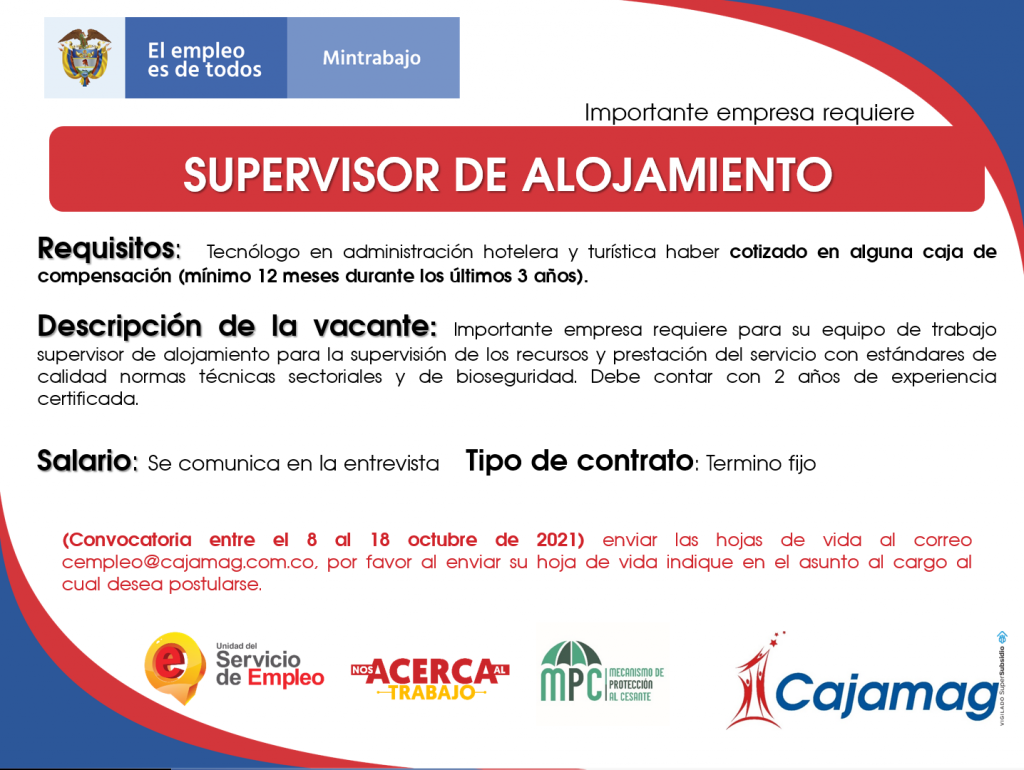 El empleo es de todos

Mintrabajo

Importante empresa requiere

SUPERVISOR DE ALOJAMIENTO

Requisitos: Tecnólogo en administración hotelera y turística haber cotizado en alguna caja de compensación (mínimo 12 meses durante los últimos 3 años).

Descripción de la vacante: Importante empresa requiere para su equipo de trabajo supervisor de alojamiento para la supervisión de los recursos y prestación del servicio con estándares de calidad normas técnicas sectoriales y de bioseguridad. Debe contar con 2 años de experiencia certificada.

Salario: Se comunica en la entrevista Tipo de contrato: Termino fijo

(Convocatoria entre el 8 al 18 octubre de 2021) enviar las hojas de vida al correo cempleo@cajamag.com.co, por favor al enviar su hoja de vida indique en el asunto al cargo al cual desea postularse.

Unidad del Servicio de Empleo

NOS ACERCA AL TRABAJO

MPC MECANISMO DE PROTECCIÓN AL CESANTE

Cajamag

VIGILADO SuperSubsidio